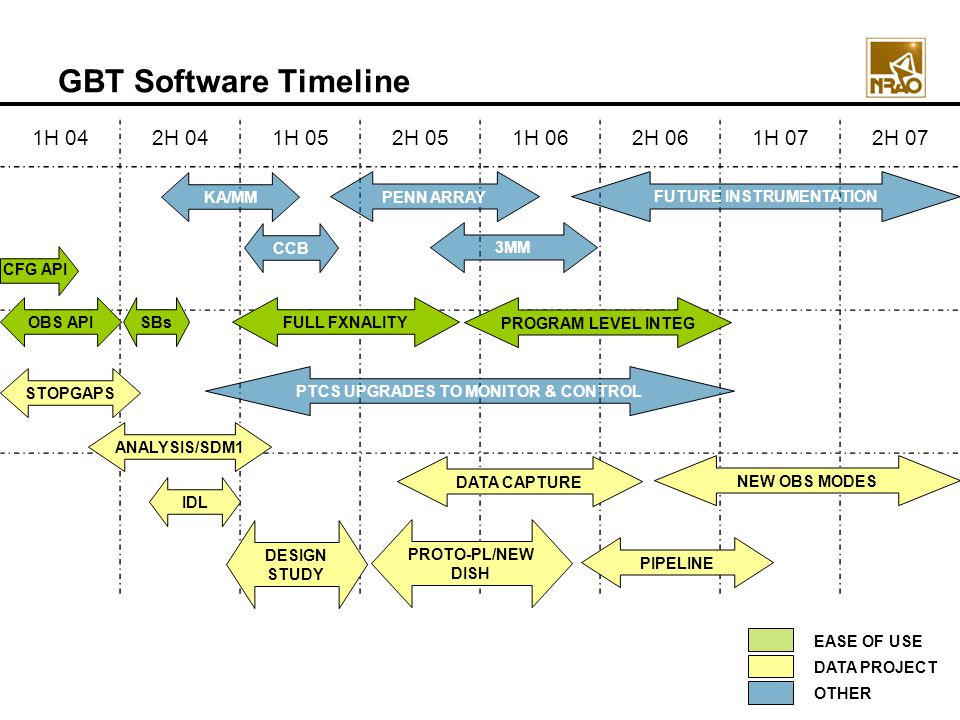 GBT Software Timeline

NRAO

1H 04 2H 04 1H 05 2H 05 1H 06 2H 06 1H 07 2H 07

KA/MM

PENN ARRAY

FUTURE INSTRUMENTATION

CCB

3MM

CFG API

OBS API

SBs

FULL FXNALITY

PROGRAM LEVEL INTEG

STOPGAPS

PTCS UPGRADES TO MONITOR & CONTROL

ANALYSIS/SDM1

DATA CAPTURE

NEW OBS MODES

IDL

DESIGN STUDY

PROTO-PL/NEW DISH

PIPELINE

EASE OF USE
DATA PROJECT
OTHER